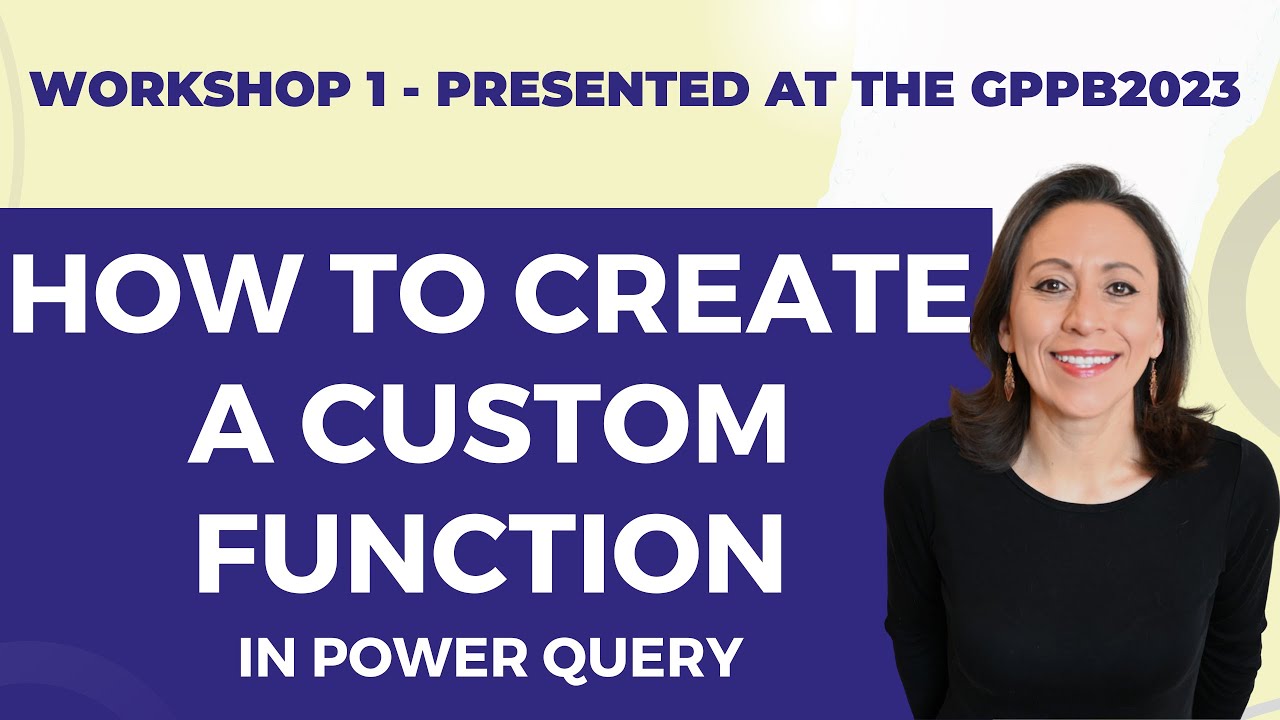 WORKSHOP 1 - PRESENTED AT THE GPPB2023

HOW TO CREATE A CUSTOM FUNCTION

IN POWER QUERY